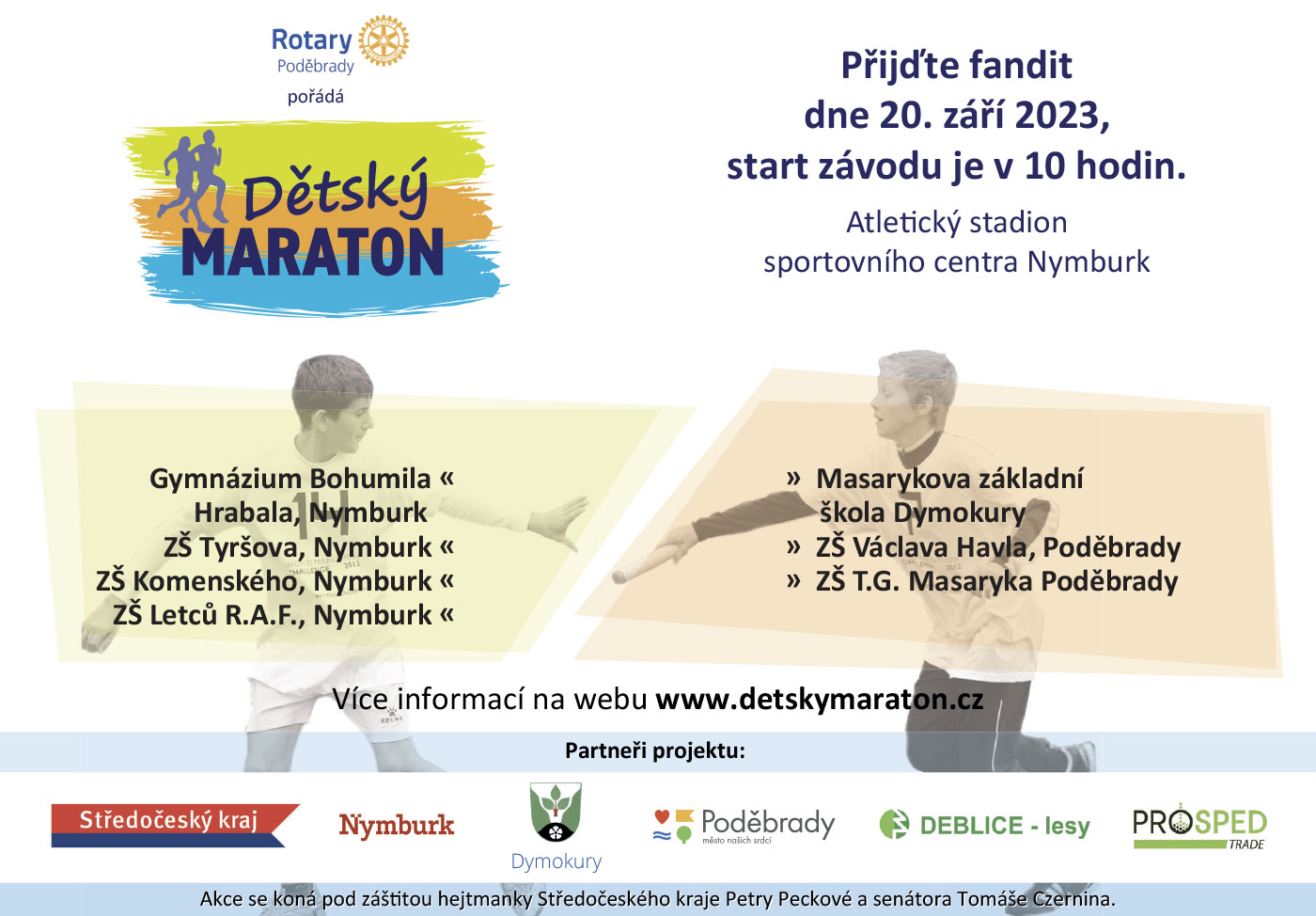 Rotary
Poděbrady
pořádá

Dětský
MARATON

Přijďte fandit
dne 20. září 2023,
start závodu je v 10 hodin.

Atletický stadion
sportovního centra Nymburk

Gymnázium Bohumila «
Hrabala, Nymburk
ZŠ Tyršova, Nymburk «
ZŠ Komenského, Nymburk «
ZŠ Letců R.A.F., Nymburk «

» Masarykova základní
škola Dymokury
» ZŠ Václava Havla, Poděbrady
» ZŠ T.G. Masaryka Poděbrady

Více informací na webu www.detskymaraton.cz

Partneři projektu:

Středočeský kraj
Nymburk
Dymokury
Poděbrady
město našich srdcí
DEBLICE - lesy
PROSPED
TRADE

Akce se koná pod záštitou hejtmanky Středočeského kraje Petry Peckové a senátora Tomáše Czernina.